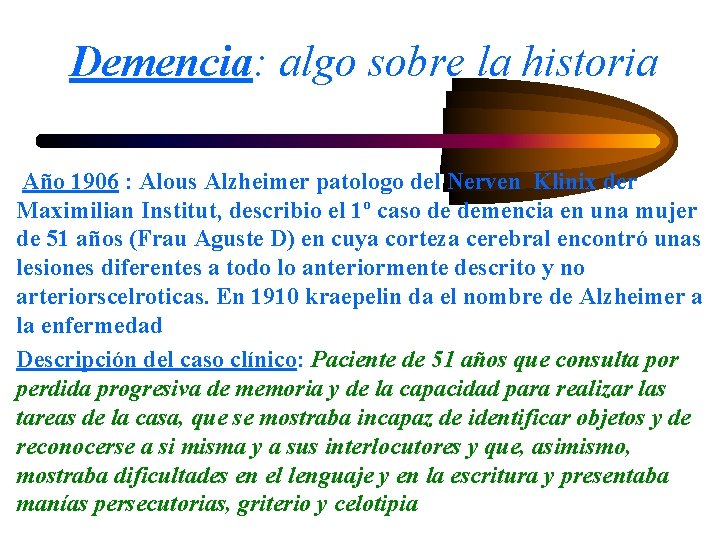 Demencia: algo sobre la historia

Año 1906 : Alous Alzheimer patologo del Nerven Klinix der Maximilian Institut, describio el 1º caso de demencia en una mujer de 51 años (Frau Aguste D) en cuya corteza cerebral encontró unas lesiones diferentes a todo lo anteriormente descrito y no arteriorscelroticas. En 1910 kraepelin da el nombre de Alzheimer a la enfermedad

Descripción del caso clínico: Paciente de 51 años que consulta por perdida progresiva de memoria y de la capacidad para realizar las tareas de la casa, que se mostraba incapaz de identificar objetos y de reconocerse a si misma y a sus interlocutores y que, asimismo, mostraba dificultades en el lenguaje y en la escritura y presentaba manías persecutorias, griterio y celotipia